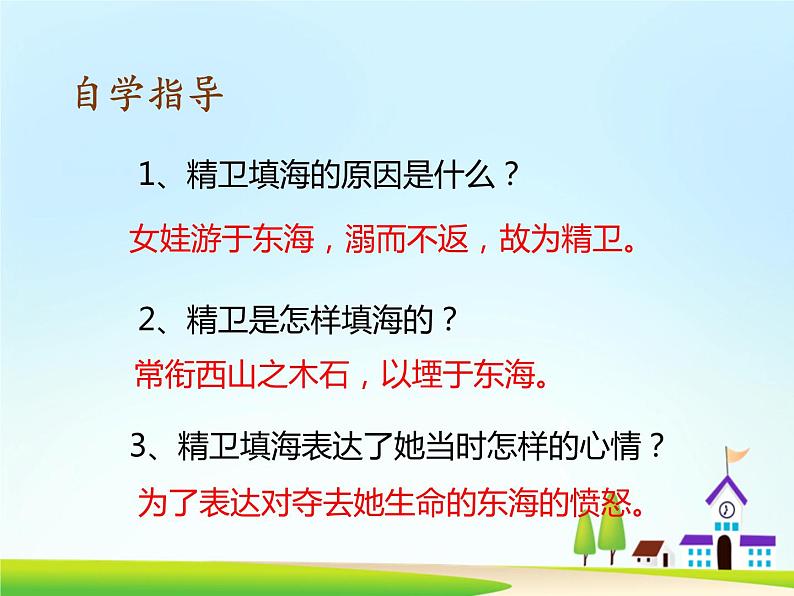 自学指导

1、精卫填海的原因是什么？

女娃游于东海，溺而不返，故为精卫。

2、精卫是怎样填海的？

常衔西山之木石，以堙于东海。

3、精卫填海表达了她当时怎样的心情？

为了表达对夺去她生命的东海的愤怒。